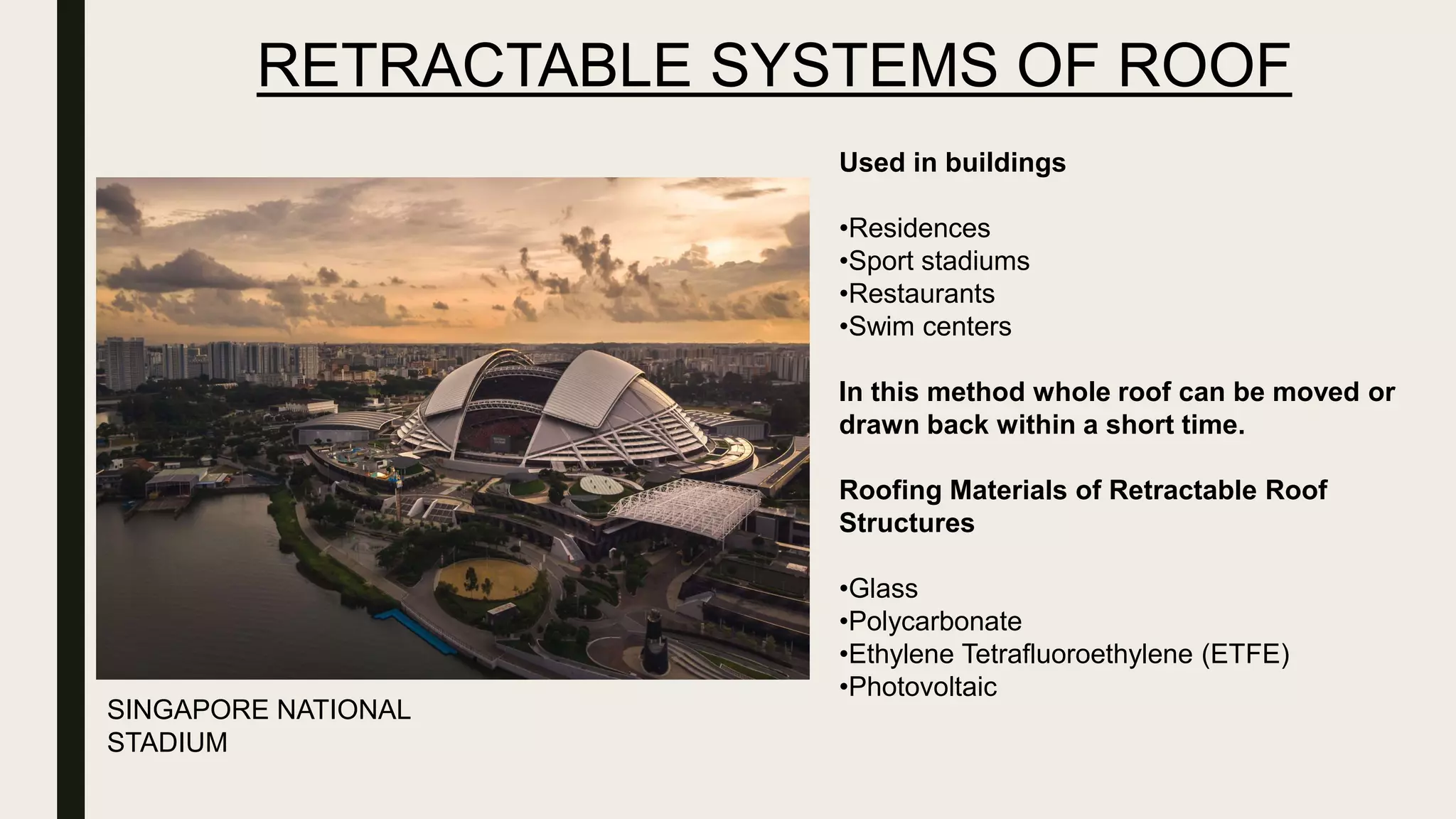 RETRACTABLE SYSTEMS OF ROOF

SINGAPORE NATIONAL STADIUM

Used in buildings

•Residences
•Sport stadiums
•Restaurants
•Swim centers

In this method whole roof can be moved or drawn back within a short time.

Roofing Materials of Retractable Roof Structures

•Glass
•Polycarbonate
•Ethylene Tetrafluoroethylene (ETFE)
•Photovoltaic